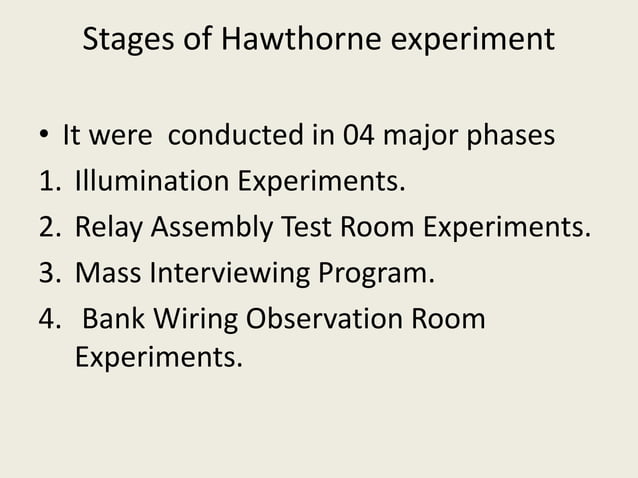 Stages of Hawthorne experiment

• It were conducted in 04 major phases
1. Illumination Experiments.
2. Relay Assembly Test Room Experiments.
3. Mass Interviewing Program.
4. Bank Wiring Observation Room Experiments.